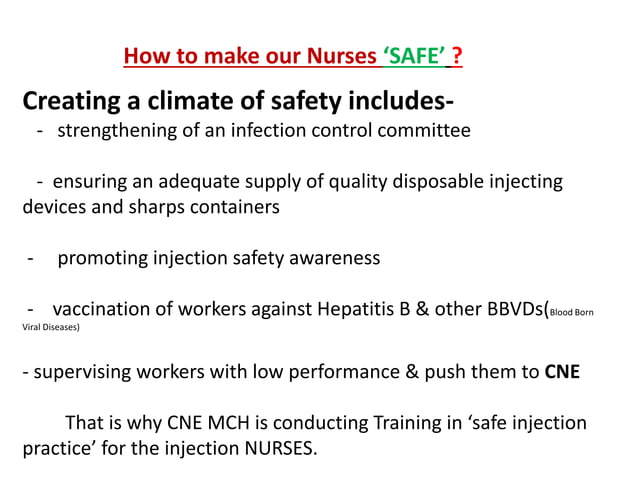 How to make our Nurses ‘SAFE’ ?

Creating a climate of safety includes-

- strengthening of an infection control committee

- ensuring an adequate supply of quality disposable injecting devices and sharps containers

- promoting injection safety awareness

- vaccination of workers against Hepatitis B & other BBVDs(Blood Born Viral Diseases)

- supervising workers with low performance & push them to CNE

That is why CNE MCH is conducting Training in ‘safe injection practice’ for the injection NURSES.